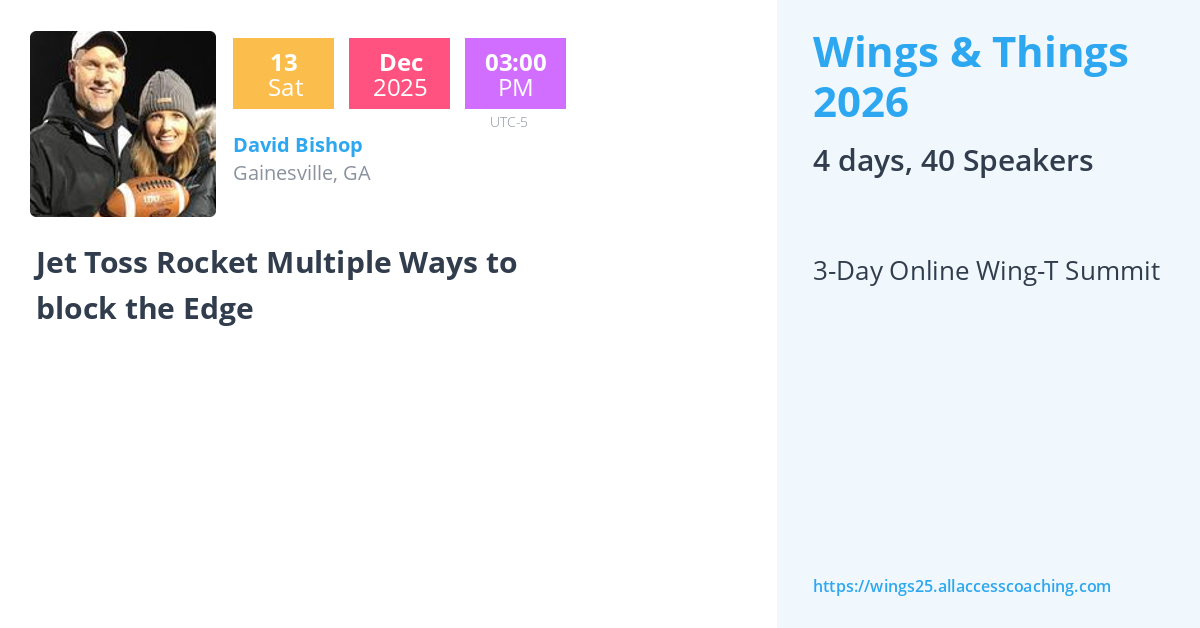 13
Sat

Dec
2025

03:00
PM
UTC-5

David Bishop
Gainesville, GA

Jet Toss Rocket Multiple Ways to block the Edge

Wings & Things 2026

4 days, 40 Speakers

3-Day Online Wing-T Summit

https://wings25.allaccesscoaching.com